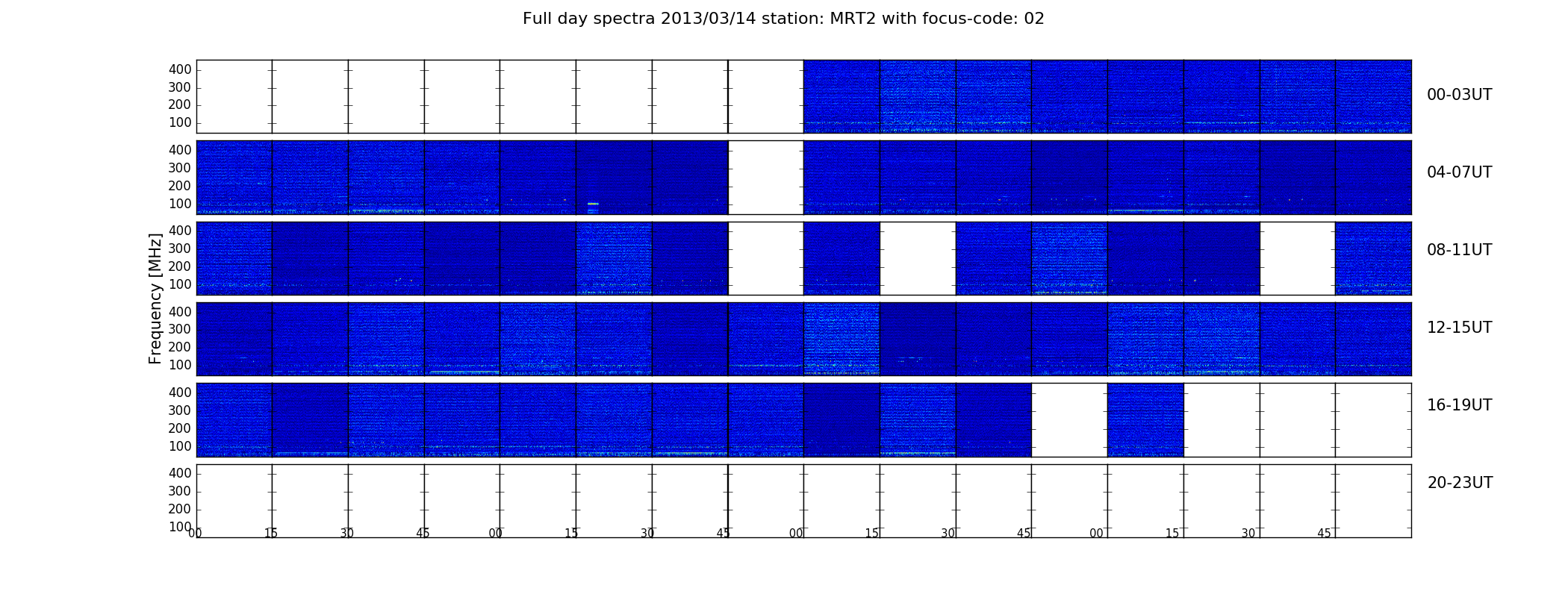 Full day spectra 2013/03/14 station: MRT2 with focus-code: 02

Frequency [MHz]

400
300
200
100

00-03UT

400
300
200
100

04-07UT

400
300
200
100

08-11UT

400
300
200
100

12-15UT

400
300
200
100

16-19UT

400
300
200
100

20-23UT

00 15 30 45 00 15 30 45 00 15 30 45 00 15 30 45